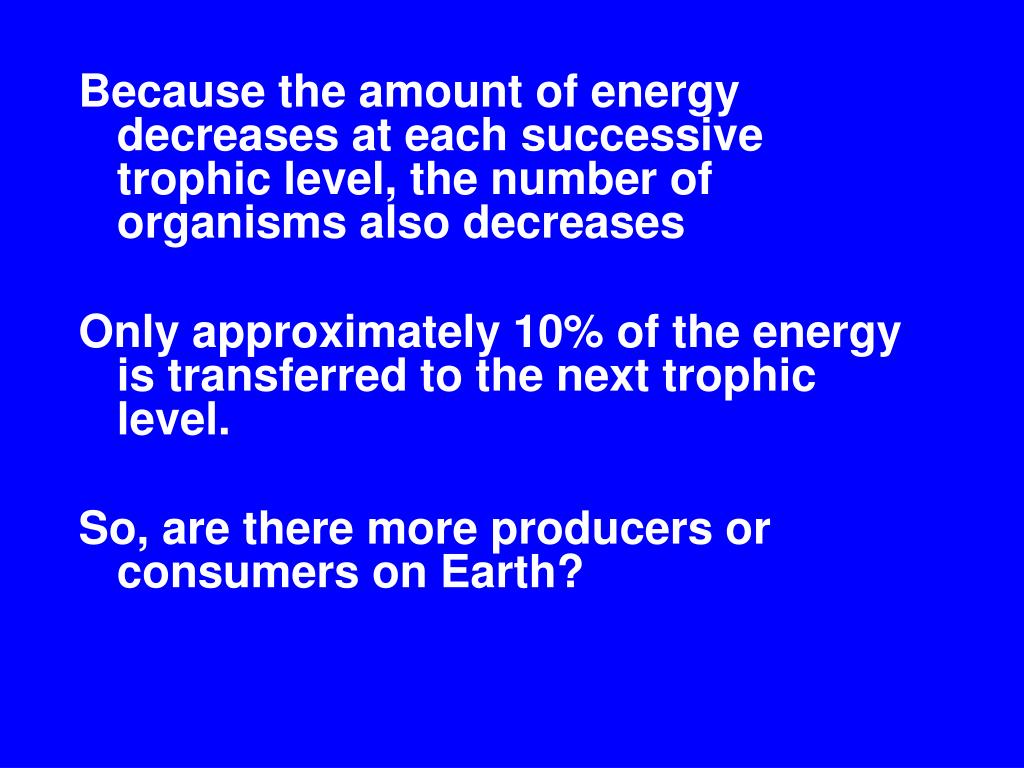 Because the amount of energy decreases at each successive trophic level, the number of organisms also decreases

Only approximately 10% of the energy is transferred to the next trophic level.

So, are there more producers or consumers on Earth?